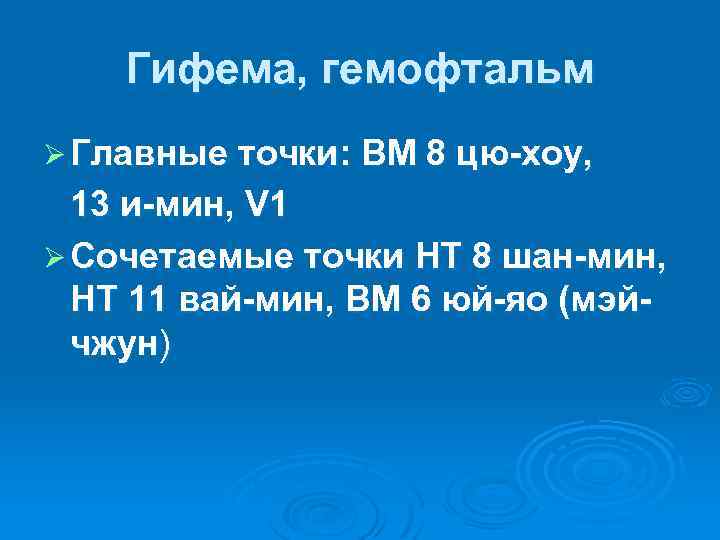 Гифема, гемофтальм

➢ Главные точки: ВМ 8 цю-хоу, 13 и-мин, V1

➢ Сочетаемые точки НТ 8 шан-мин, НТ 11 вай-мин, ВМ 6 юй-яо (мэй-чжун)